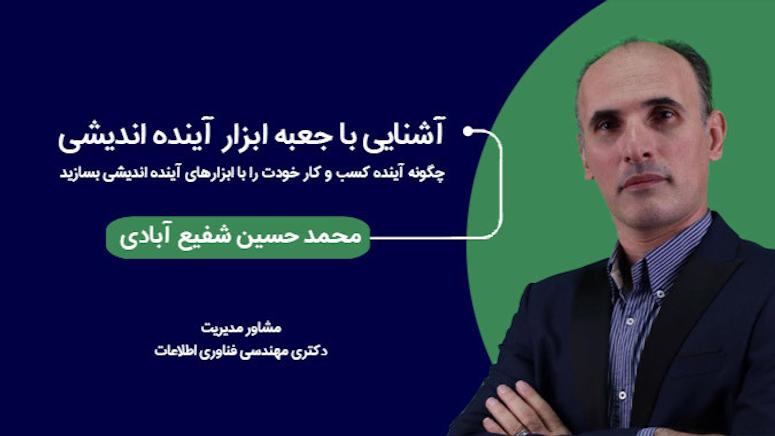 آشنایی با جعبه ابزار آینده اندیشی

چگونه آینده کسب و کار خودت را با ابزارهای آینده اندیشی بسازید

محمد حسین شفیع آبادی

مشاور مدیریت
دکتری مهندسی فناوری اطلاعات